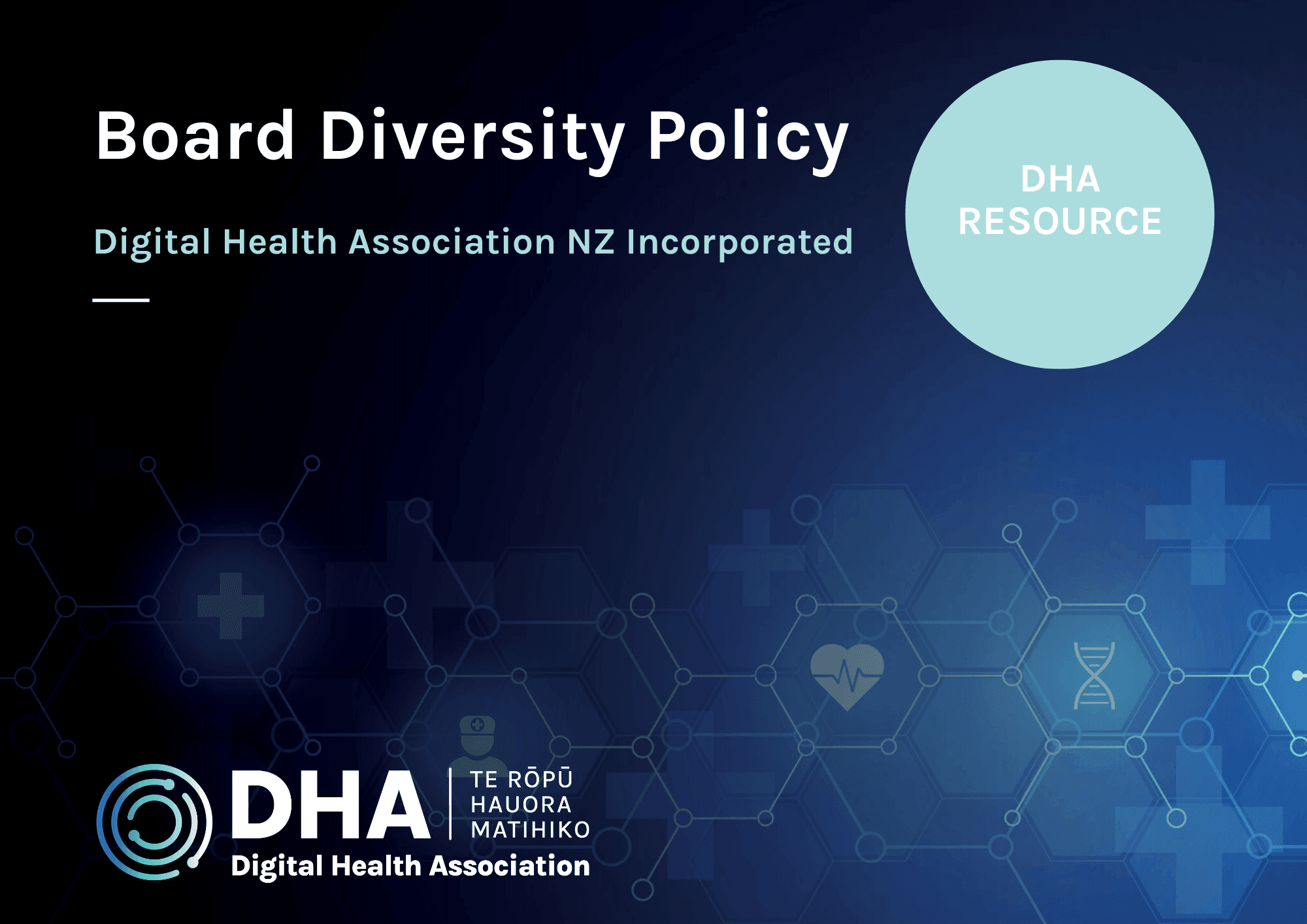 Board Diversity Policy

Digital Health Association NZ Incorporated

DHA RESOURCE

DHA

TE RŌPŪ HAUORA MATIHIKO

Digital Health Association